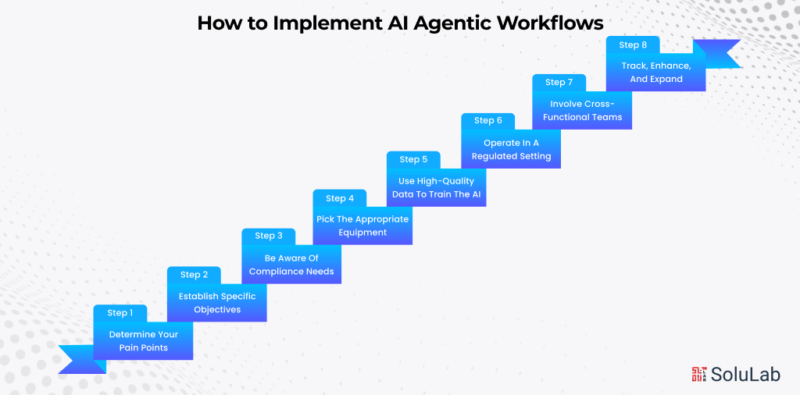 How to Implement AI Agentic Workflows

Step 1
Determine Your Pain Points

Step 2
Establish Specific Objectives

Step 3
Be Aware Of Compliance Needs

Step 4
Pick The Appropriate Equipment

Step 5
Use High-Quality Data To Train The AI

Step 6
Operate In A Regulated Setting

Step 7
Involve Cross-Functional Teams

Step 8
Track, Enhance, And Expand

SoluLab